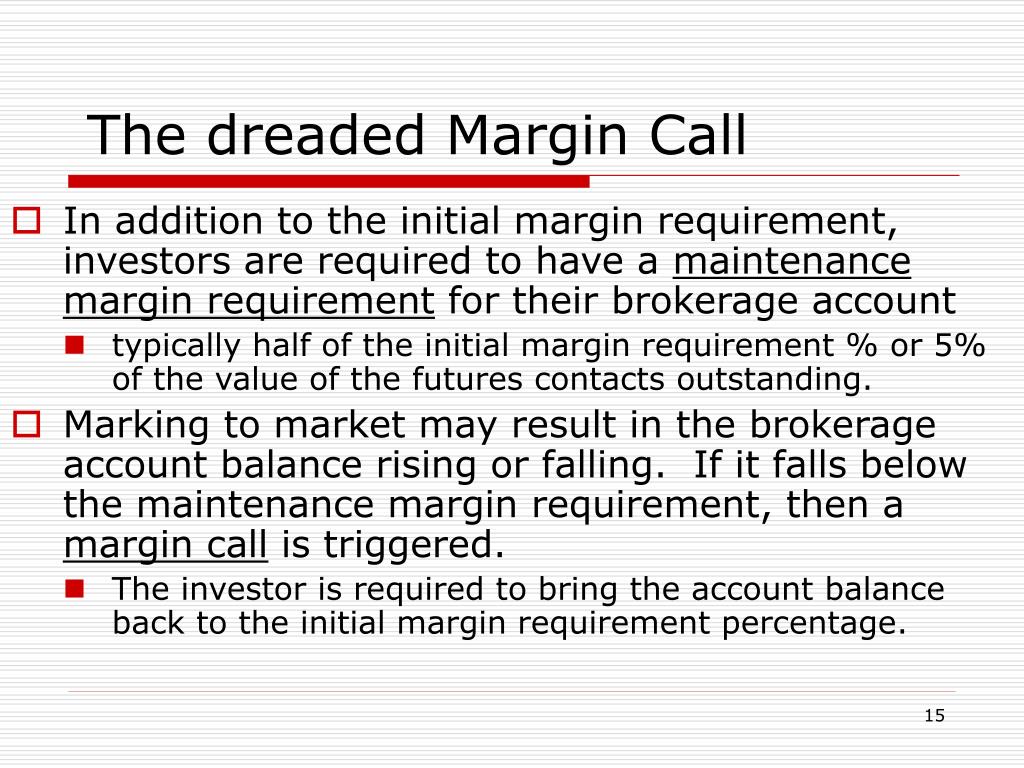 The dreaded Margin Call

In addition to the initial margin requirement, investors are required to have a maintenance margin requirement for their brokerage account

typically half of the initial margin requirement % or 5% of the value of the futures contacts outstanding.

Marking to market may result in the brokerage account balance rising or falling. If it falls below the maintenance margin requirement, then a margin call is triggered.

The investor is required to bring the account balance back to the initial margin requirement percentage.

15